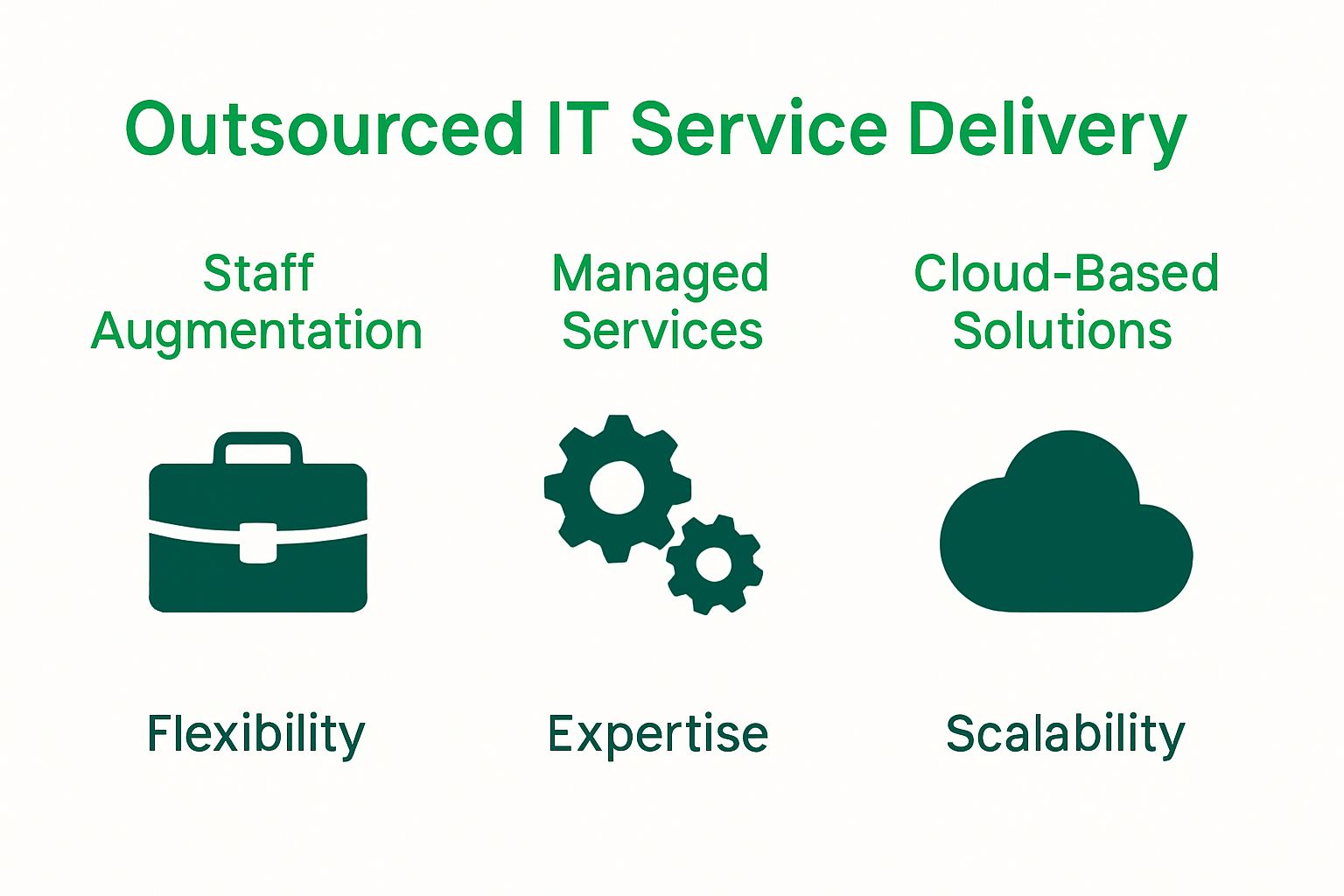 Outsourced IT Service Delivery

Staff Augmentation

Flexibility

Managed Services

Expertise

Cloud-Based Solutions

Scalability